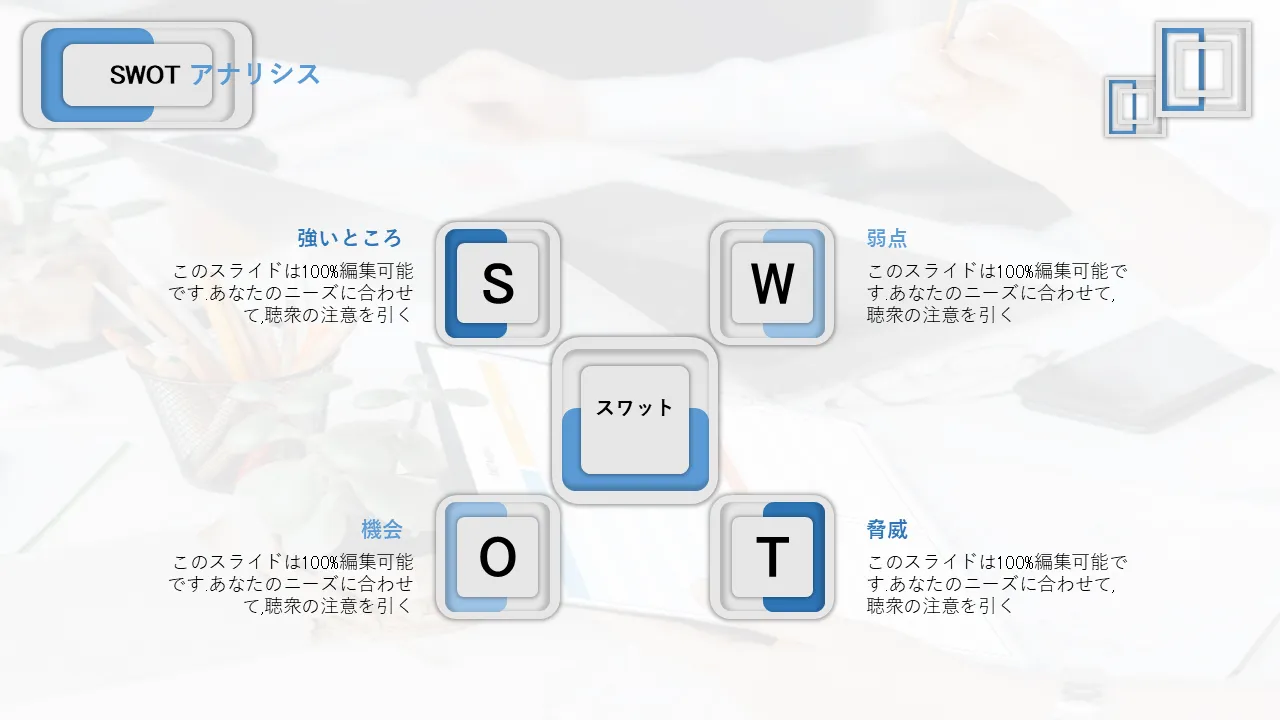 SWOT アナリシス

強いところ

このスライドは100%編集可能です.あなたのニーズに合わせて,聴衆の注意を引く

S

W

弱点

このスライドは100%編集可能です.あなたのニーズに合わせて,聴衆の注意を引く

スワット

機会

このスライドは100%編集可能です.あなたのニーズに合わせて,聴衆の注意を引く

O

T

脅威

このスライドは100%編集可能です.あなたのニーズに合わせて,聴衆の注意を引く